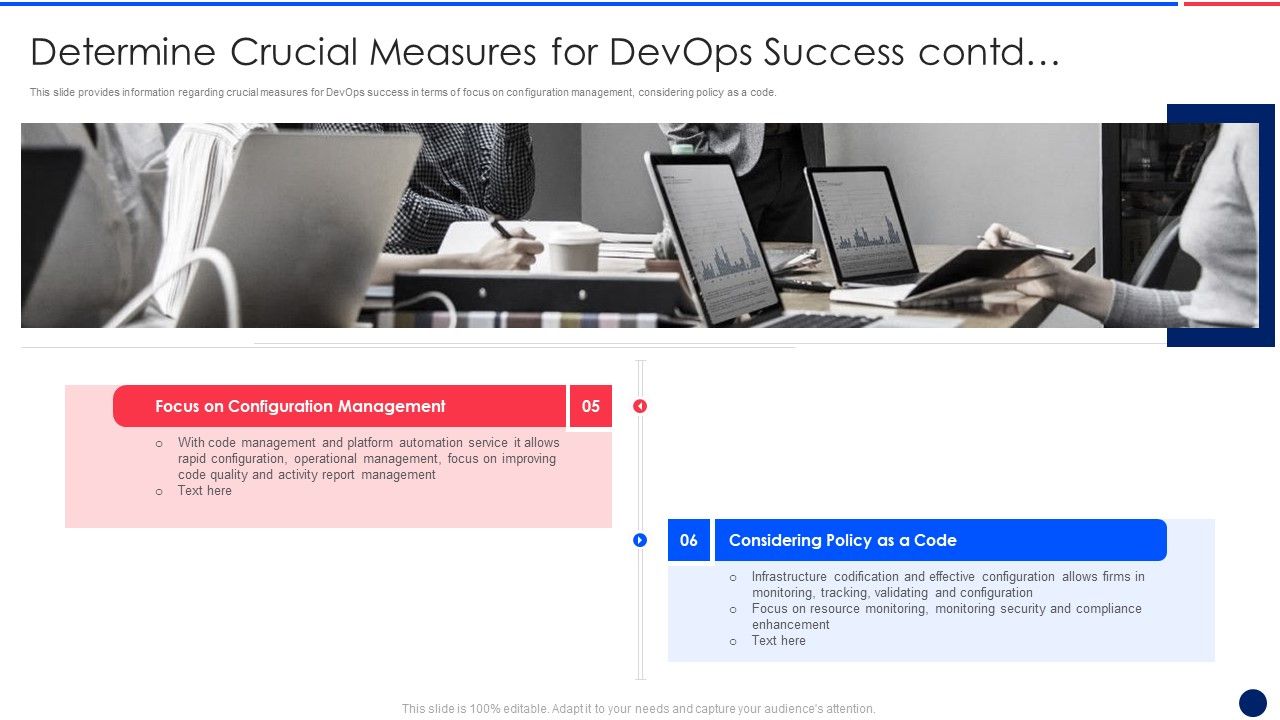 Determine Crucial Measures for DevOps Success contd…

This slide provides information regarding crucial measures for DevOps success in terms of focus on configuration management, considering policy as a code.

Focus on Configuration Management

05

o With code management and platform automation service it allows rapid configuration, operational management, focus on improving code quality and activity report management
o Text here

06

Considering Policy as a Code

o Infrastructure codification and effective configuration allows firms in monitoring, tracking, validating and configuration
o Focus on resource monitoring, monitoring security and compliance enhancement
o Text here

This slide is 100% editable. Adapt it to your needs and capture your audience's attention.